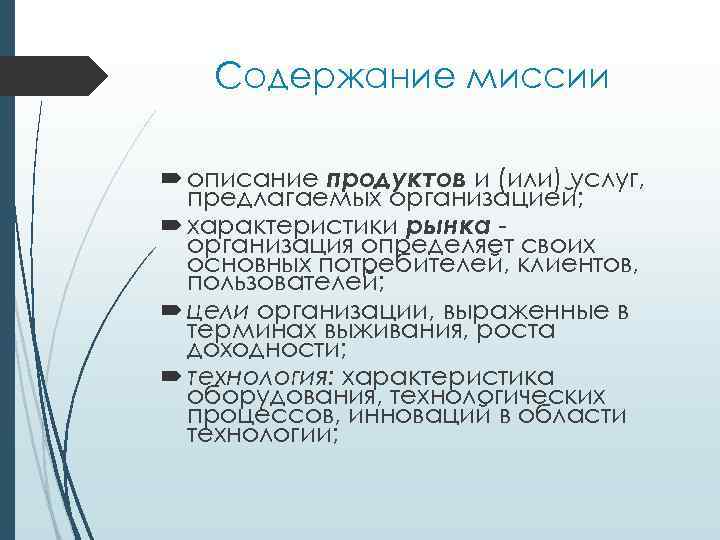 Содержание миссии

описание продуктов и (или) услуг, предлагаемых организацией;

характеристики рынка - организация определяет своих основных потребителей, клиентов, пользователей;

цели организации, выраженные в терминах выживания, роста доходности;

технология: характеристика оборудования, технологических процессов, инноваций в области технологии;